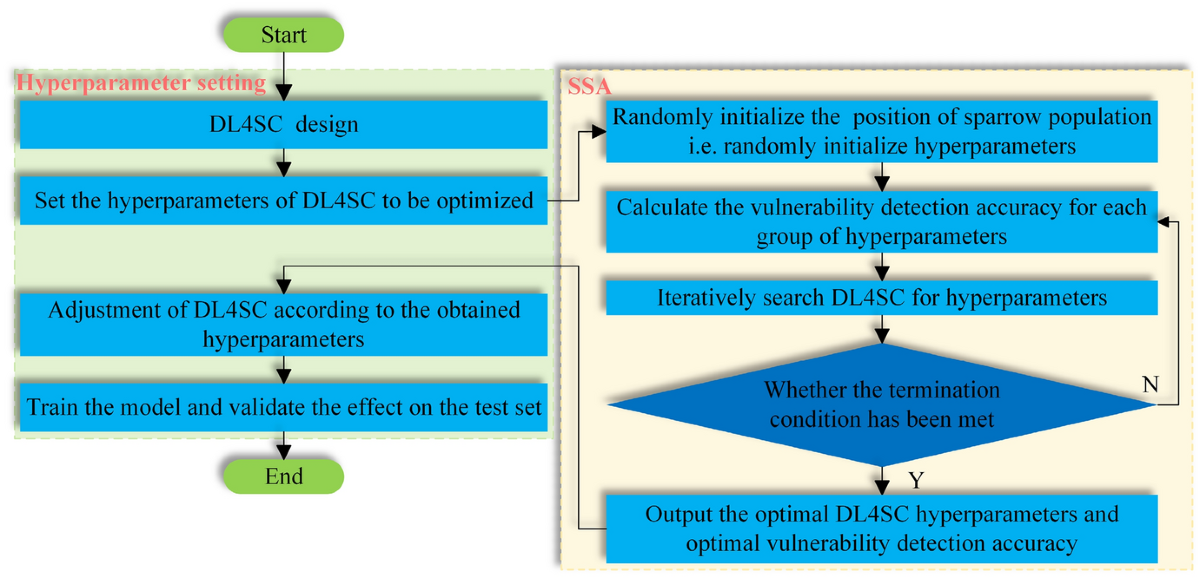 Start

Hyperparameter setting

DL4SC design

Set the hyperparameters of DL4SC to be optimized

Adjustment of DL4SC according to the obtained hyperparameters

Train the model and validate the effect on the test set

End

SSA

Randomly initialize the position of sparrow population i.e. randomly initialize hyperparameters

Calculate the vulnerability detection accuracy for each group of hyperparameters

Iteratively search DL4SC for hyperparameters

Whether the termination condition has been met

N

Y

Output the optimal DL4SC hyperparameters and optimal vulnerability detection accuracy